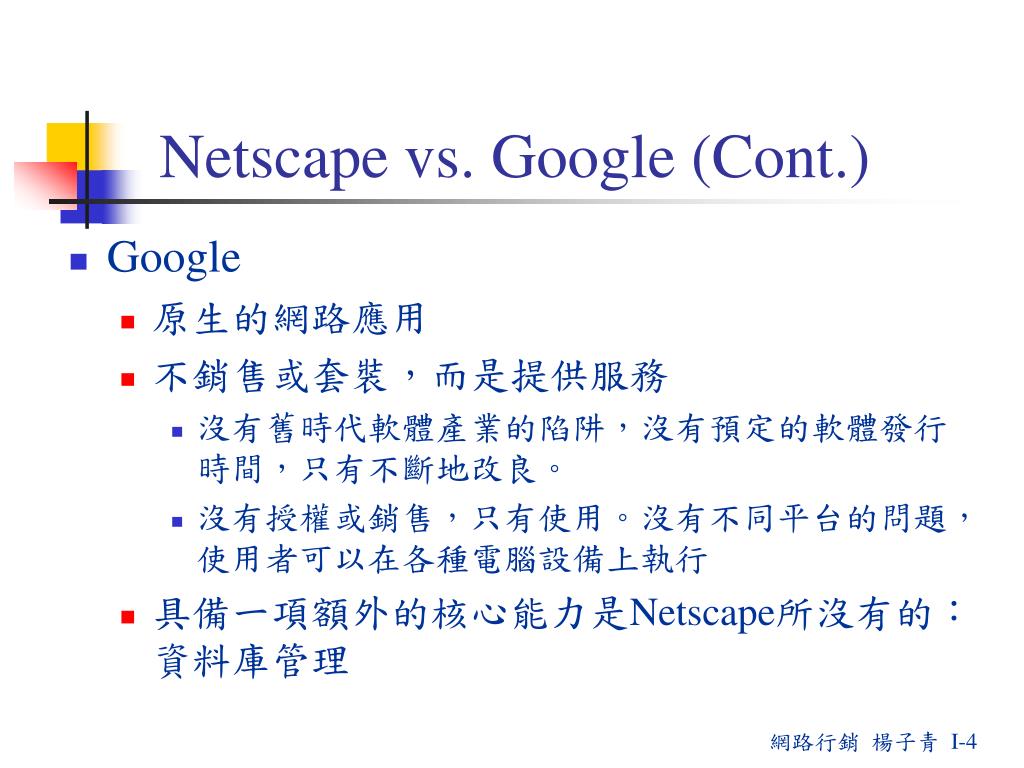 Netscape vs. Google (Cont.)

Google

原生的網路應用

不銷售或套裝，而是提供服務

沒有舊時代軟體產業的陷阱，沒有預定的軟體發行時間，只有不斷地改良。

沒有授權或銷售，只有使用。沒有不同平台的問題，使用者可以在各種電腦設備上執行

具備一項額外的核心能力是Netscape所沒有的：資料庫管理

網路行銷 楊子青 I-4